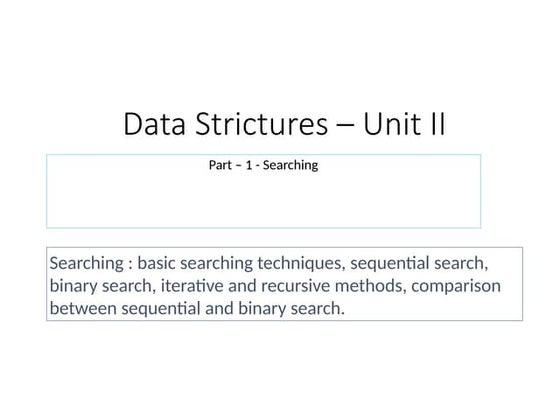 Data Strictures – Unit II

Part – 1 - Searching

Searching : basic searching techniques, sequential search, binary search, iterative and recursive methods, comparison between sequential and binary search.